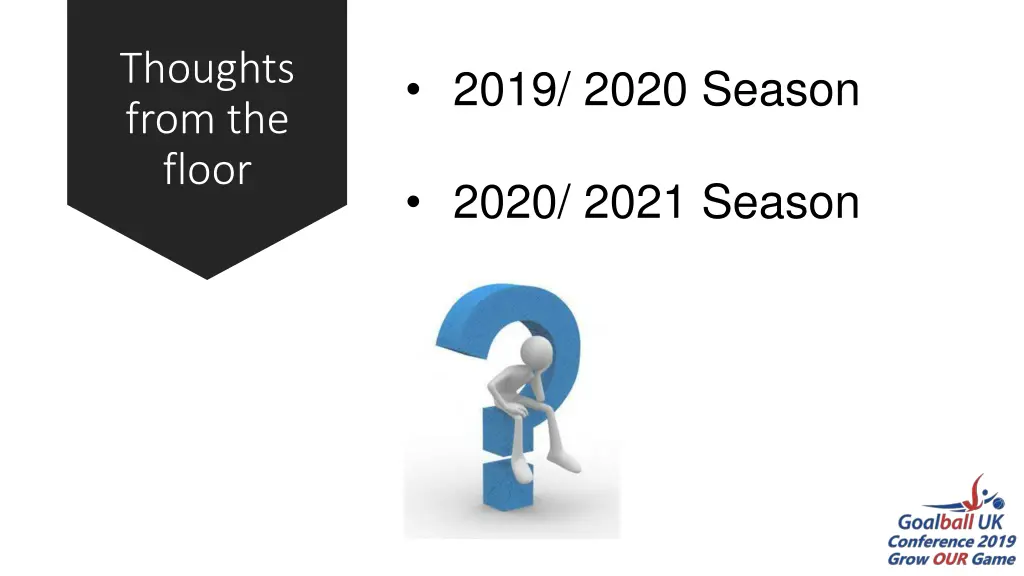 Thoughts from the floor

• 2019/ 2020 Season

• 2020/ 2021 Season

Goalball UK
Conference 2019
Grow OUR Game